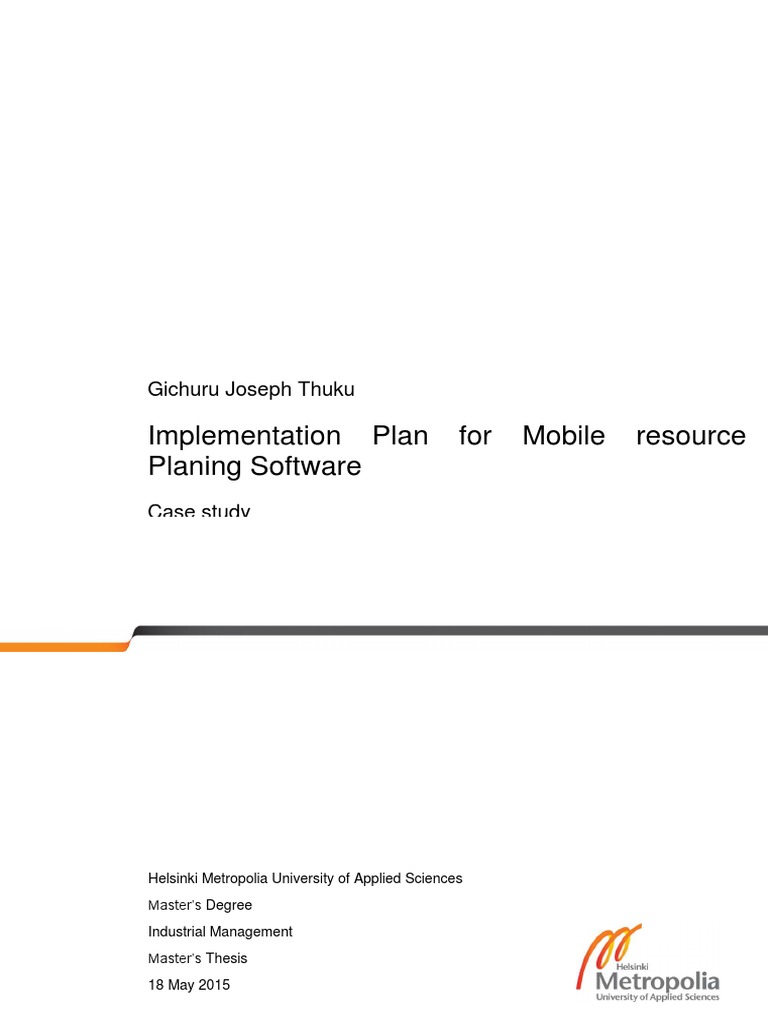 Gichuru Joseph Thuku

Implementation Plan for Mobile resource Planing Software

Case study

Helsinki Metropolia University of Applied Sciences

Master's Degree

Industrial Management

Master's Thesis

18 May 2015

Helsinki
Metropolia
University of Applied Sciences